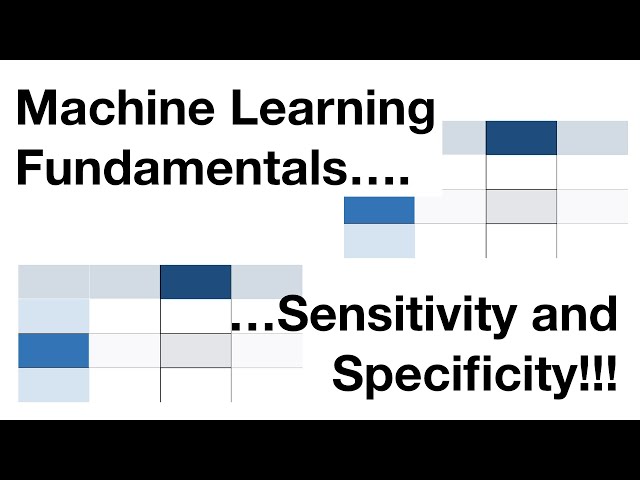 Machine Learning Fundamentals….

…Sensitivity and Specificity!!!